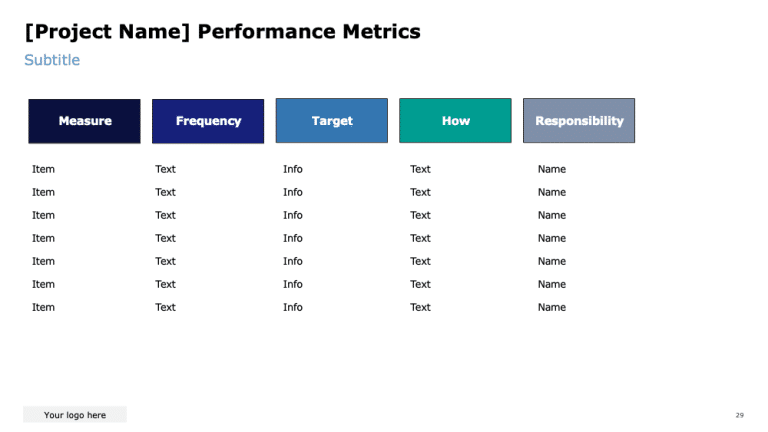 [Project Name] Performance Metrics

Subtitle

| Measure | Frequency | Target | How | Responsibility |
|---|---|---|---|---|
| Item | Text | Info | Text | Name |
| Item | Text | Info | Text | Name |
| Item | Text | Info | Text | Name |
| Item | Text | Info | Text | Name |
| Item | Text | Info | Text | Name |
| Item | Text | Info | Text | Name |
| Item | Text | Info | Text | Name |

Your logo here

29